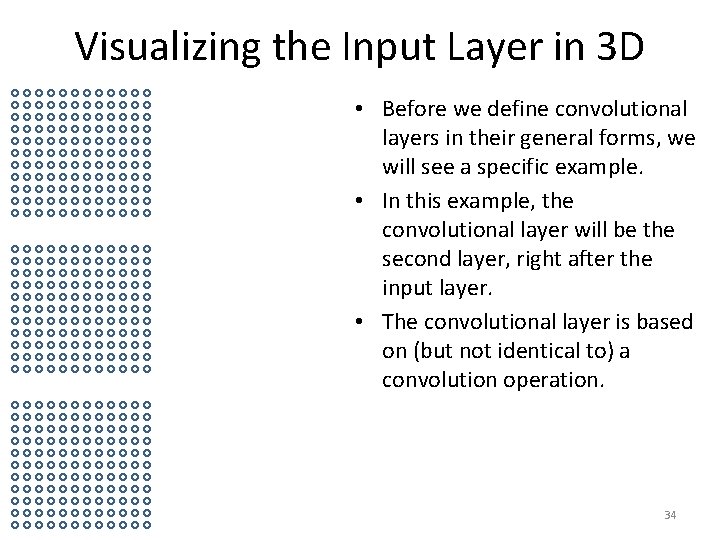 Visualizing the Input Layer in 3D

• Before we define convolutional layers in their general forms, we will see a specific example.
• In this example, the convolutional layer will be the second layer, right after the input layer.
• The convolutional layer is based on (but not identical to) a convolution operation.

34